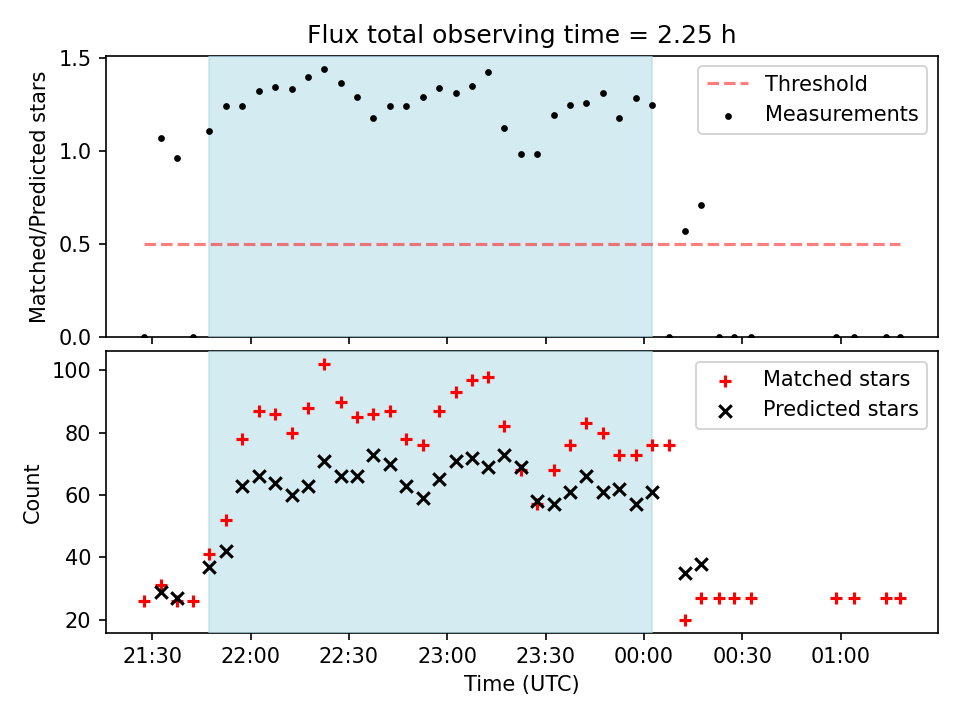 Flux total observing time = 2.25 h

Matched/Predicted stars

1.5
1.0
0.5
0.0

Threshold
Measurements

Count

100
80
60
40
20

Matched stars
Predicted stars

21:30
22:00
22:30
23:00
23:30
00:00
00:30
01:00

Time (UTC)